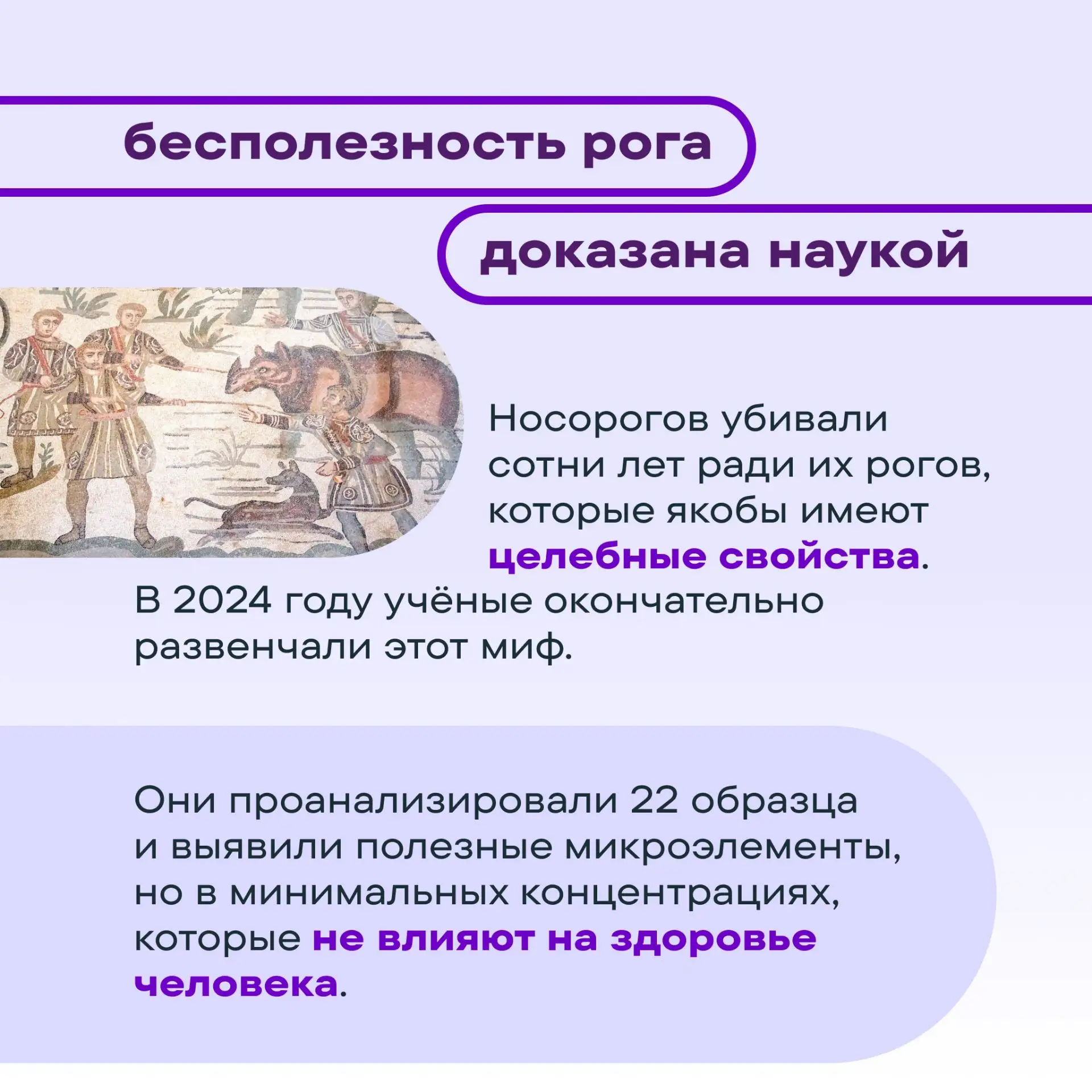 бесполезность рога

доказана наукой

Носорогов убивали сотни лет ради их рогов, которые якобы имеют целебные свойства. В 2024 году учёные окончательно развенчали этот миф.

Они проанализировали 22 образца и выявили полезные микроэлементы, но в минимальных концентрациях, которые не влияют на здоровье человека.